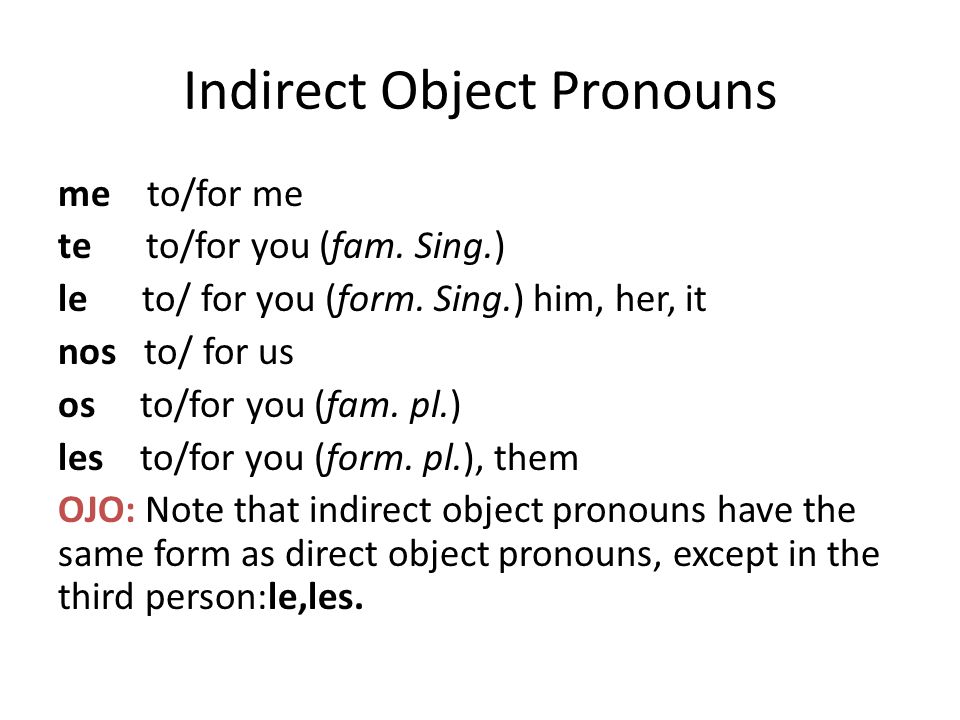 Indirect Object Pronouns

me to/for me
te to/for you (fam. Sing.)
le to/ for you (form. Sing.) him, her, it
nos to/ for us
os to/for you (fam. pl.)
les to/for you (form. pl.), them
OJO: Note that indirect object pronouns have the same form as direct object pronouns, except in the third person:le,les.